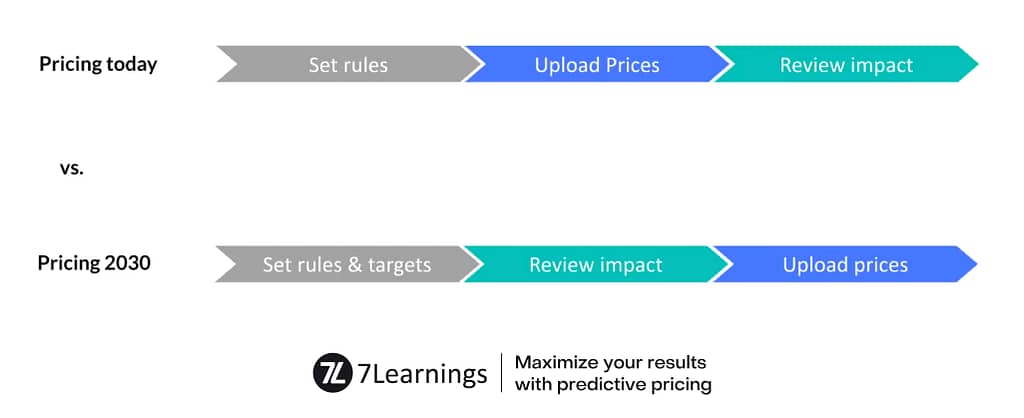 Pricing today

Set rules

Upload Prices

Review impact

vs.

Pricing 2030

Set rules & targets

Review impact

Upload prices

7L 7Learnings

Maximize your results with predictive pricing